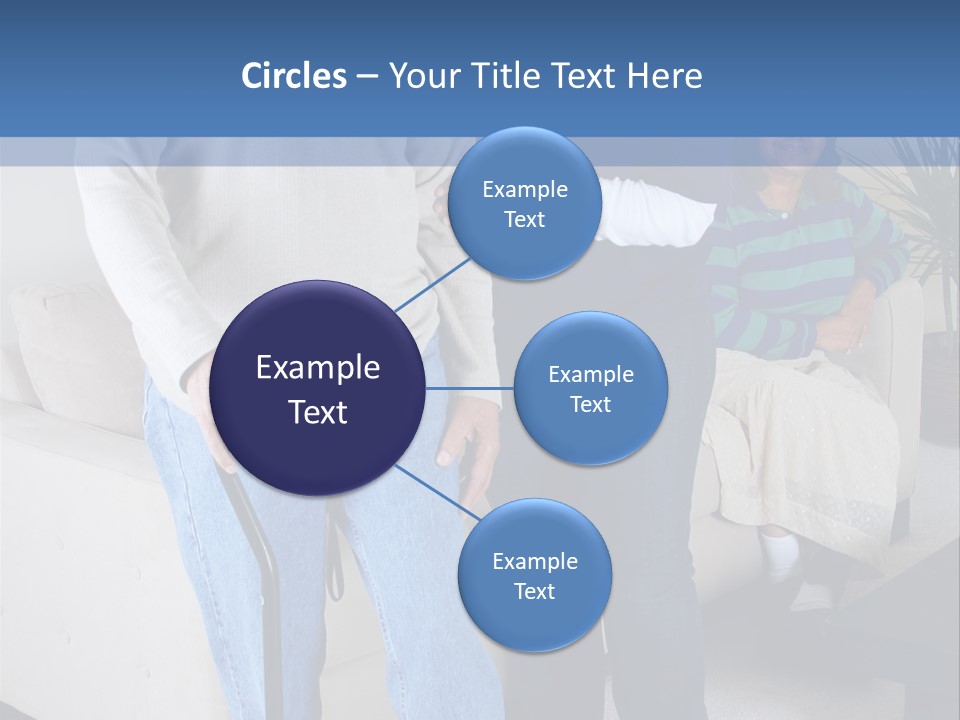 Circles – Your Title Text Here

Example Text

Example Text

Example Text

Example Text